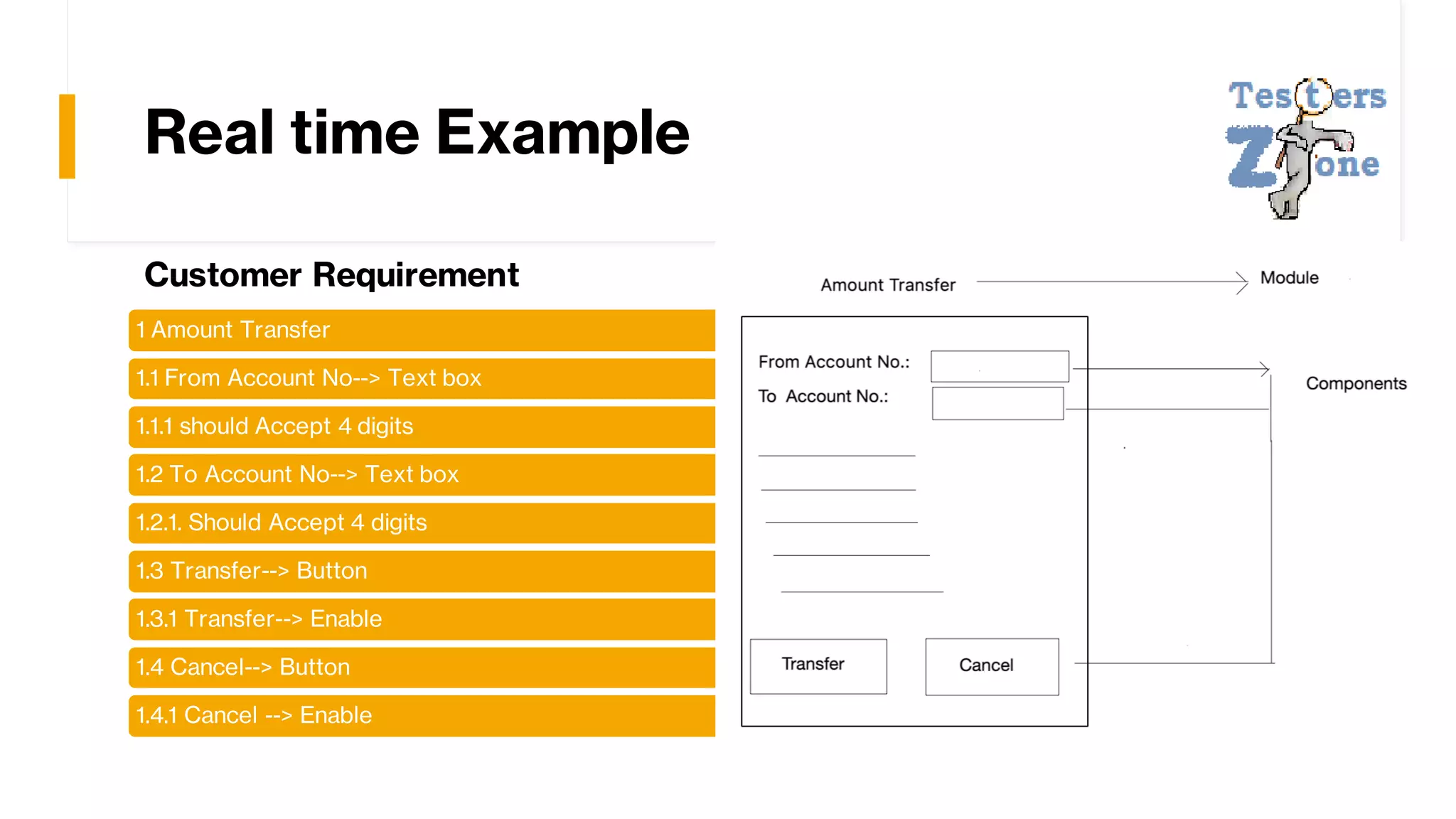 Real time Example

Testers Zone

Customer Requirement

1 Amount Transfer

1.1 From Account No--> Text box

1.1.1 should Accept 4 digits

1.2 To Account No--> Text box

1.2.1. Should Accept 4 digits

1.3 Transfer--> Button

1.3.1 Transfer--> Enable

1.4 Cancel--> Button

1.4.1 Cancel --> Enable

Amount Transfer

Module

From Account No.:

To Account No.:

Components

Transfer

Cancel